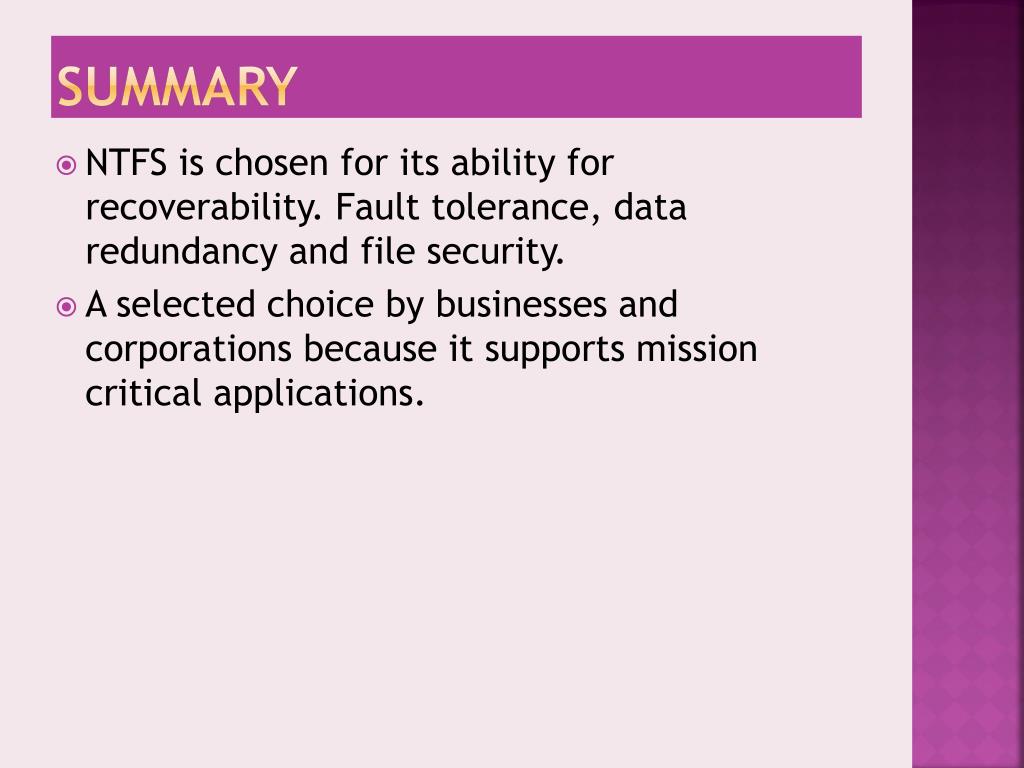 SUMMARY

NTFS is chosen for its ability for recoverability. Fault tolerance, data redundancy and file security.

A selected choice by businesses and corporations because it supports mission critical applications.